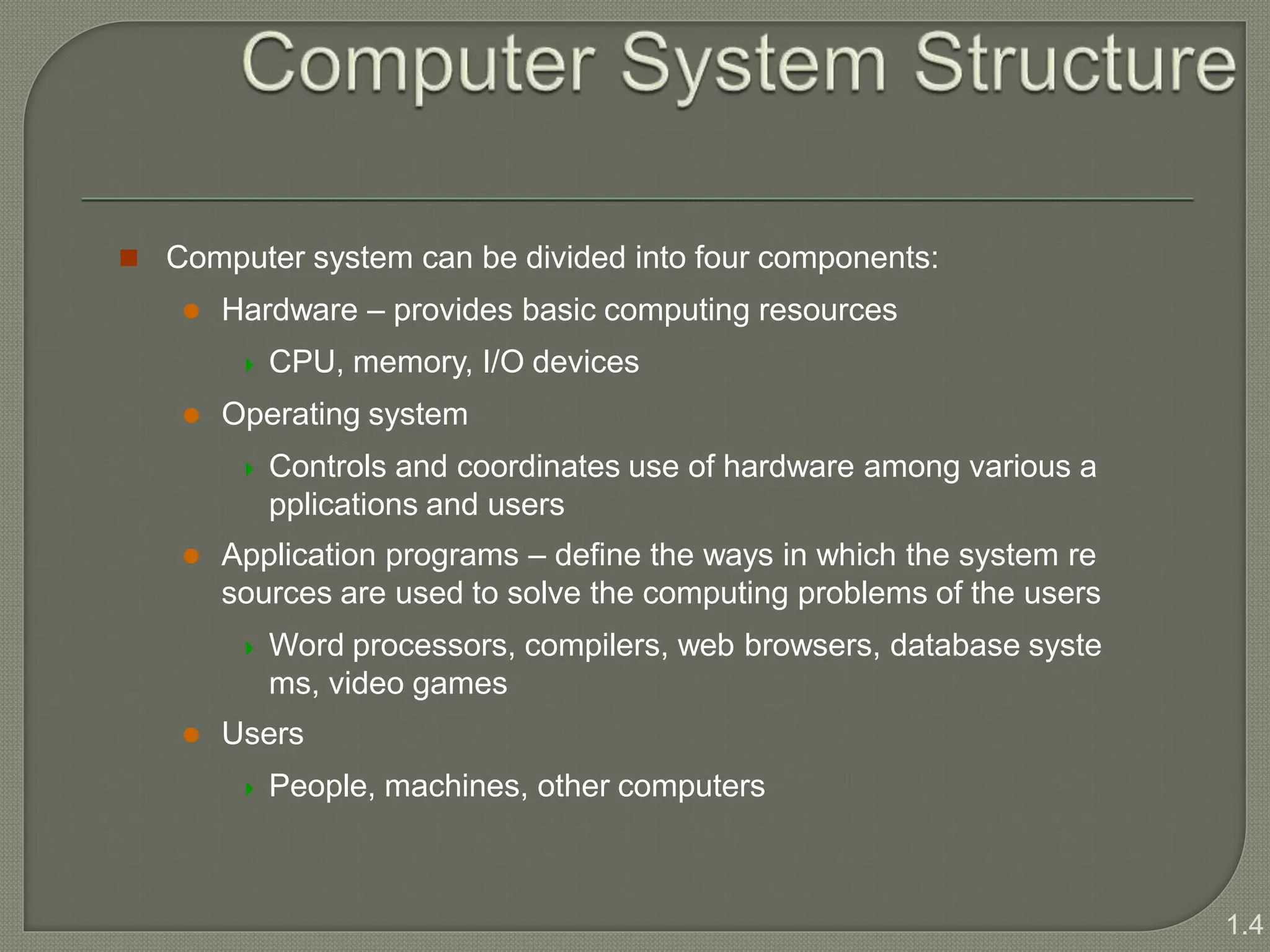 Computer System Structure

Computer system can be divided into four components:

Hardware – provides basic computing resources

CPU, memory, I/O devices

Operating system

Controls and coordinates use of hardware among various a pplications and users

Application programs – define the ways in which the system re sources are used to solve the computing problems of the users

Word processors, compilers, web browsers, database syste ms, video games

Users

People, machines, other computers

1.4